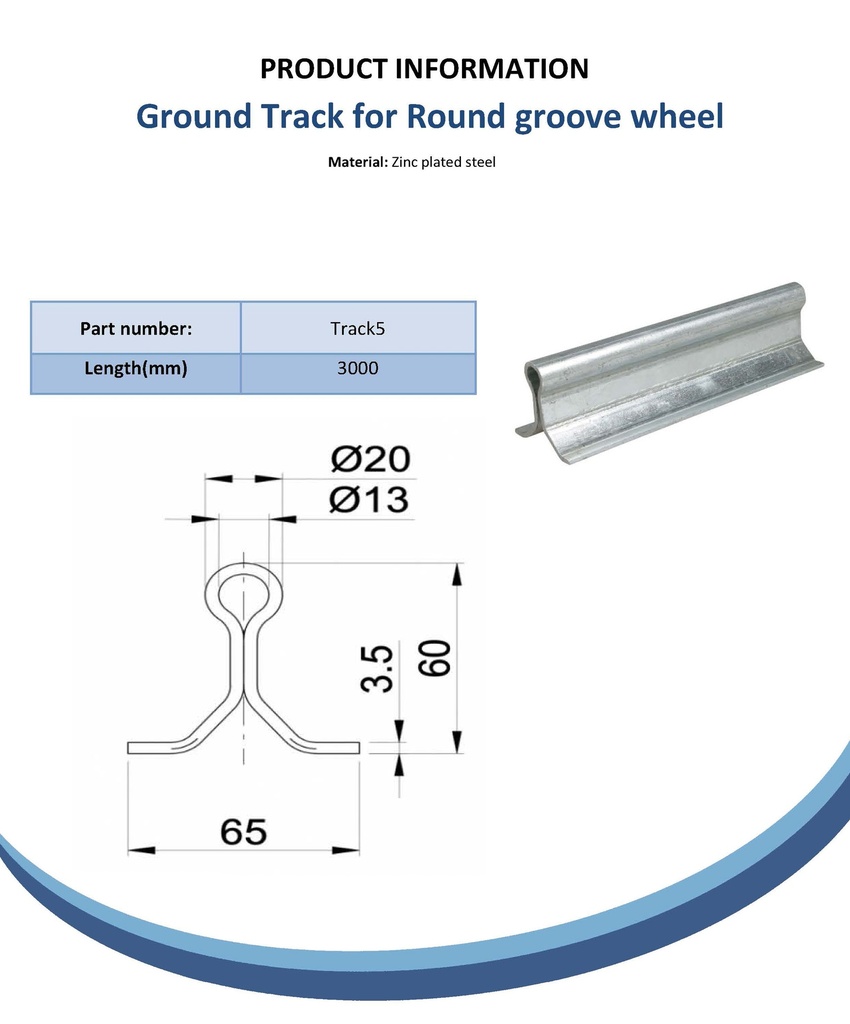 PRODUCT INFORMATION

Ground Track for Round groove wheel

Material: Zinc plated steel

| Part number: | Track5 |
|---|---|
| Length(mm) | 3000 |

Ø20
Ø13
3.5
60
65